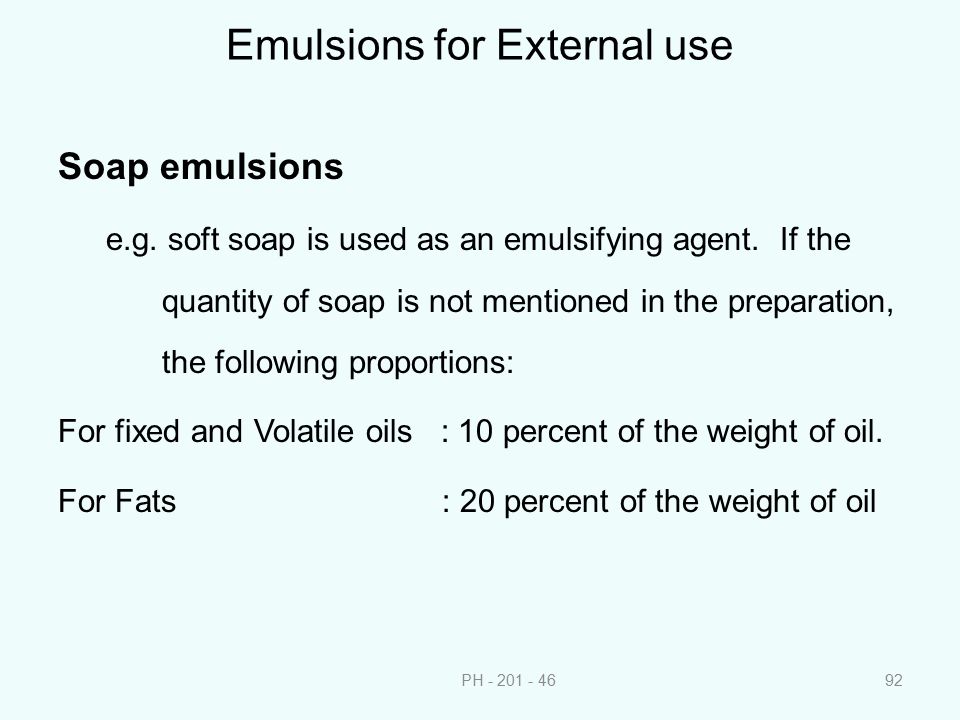 Emulsions for External use

Soap emulsions

e.g. soft soap is used as an emulsifying agent. If the quantity of soap is not mentioned in the preparation, the following proportions:

For fixed and Volatile oils : 10 percent of the weight of oil.

For Fats : 20 percent of the weight of oil

PH - 201 - 46

92